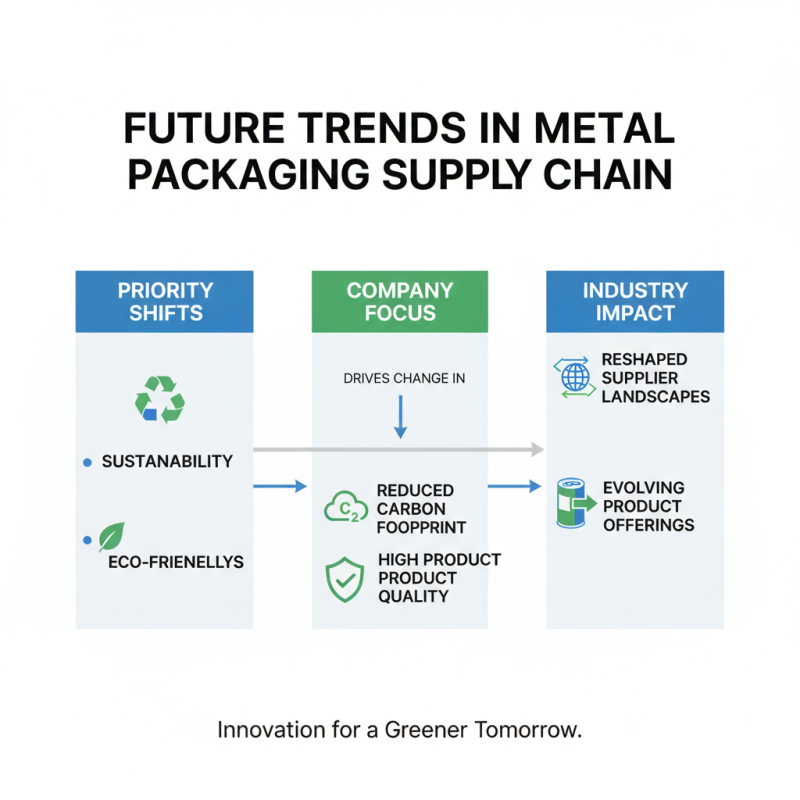 FUTURE TRENDS IN METAL PACKAGING SUPPLY CHAIN

PRIORITY SHIFTS

SUSTANABILITY

ECO-FRIENELLYS

COMPANY FOCUS

DRIVES CHANGE IN

$C_2$

REDUCED CARBON FOOPPRINT

HIGH PRODUCT PRODUCT QUALITY

INDUSTRY IMPACT

RESHAPED SUPPLIER LANDSCAPES

EVOLVING PRODUCT OFFERINGS

Innovation for a Greener Tomorrow.